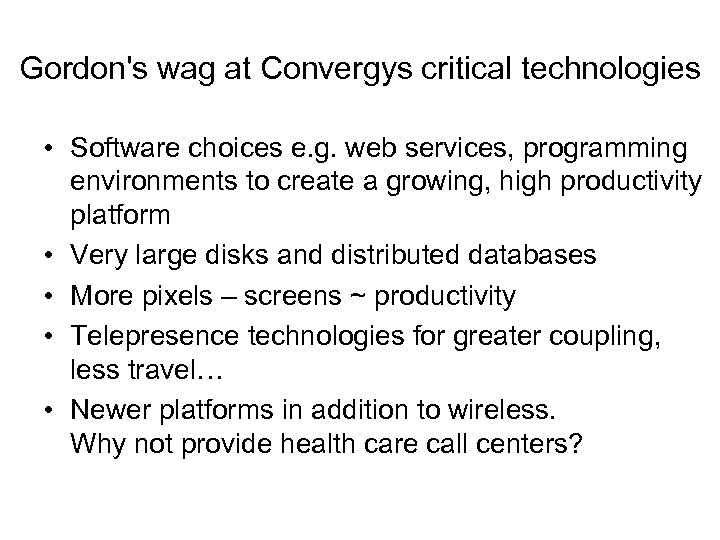 Gordon's wag at Convergys critical technologies

• Software choices e.g. web services, programming environments to create a growing, high productivity platform
• Very large disks and distributed databases
• More pixels – screens ~ productivity
• Telepresence technologies for greater coupling, less travel…
• Newer platforms in addition to wireless.
Why not provide health care call centers?